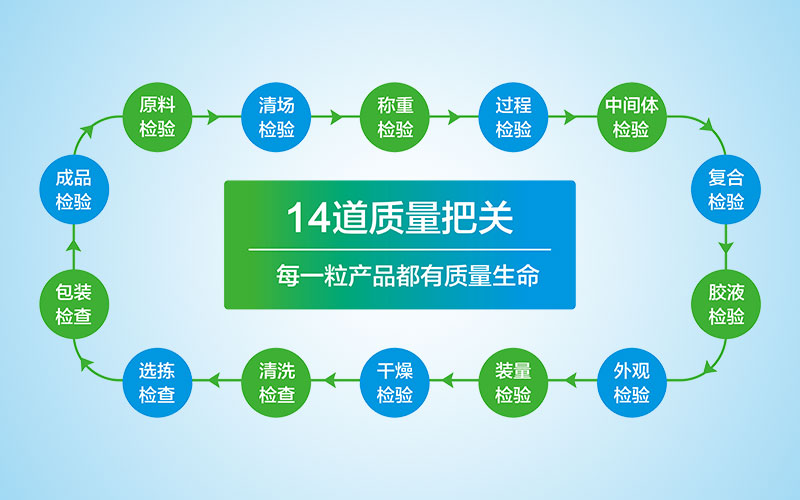 原料检验
清场检验
称重检验
过程检验
中间体检验
复合检验
胶液检验
外观检验
装量检验
干燥检验
清洗检查
选拣检查
包装检查
成品检验

14道质量把关

每一粒产品都有质量生命